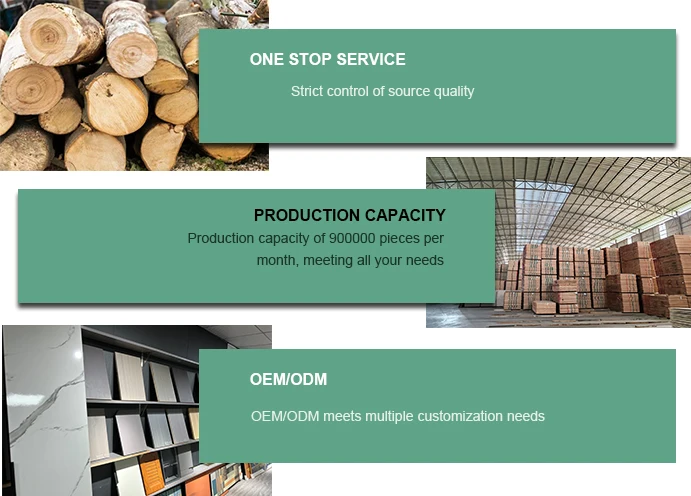 ONE STOP SERVICE

Strict control of source quality

PRODUCTION CAPACITY

Production capacity of 900000 pieces per month, meeting all your needs

OEM/ODM

OEM/ODM meets multiple customization needs